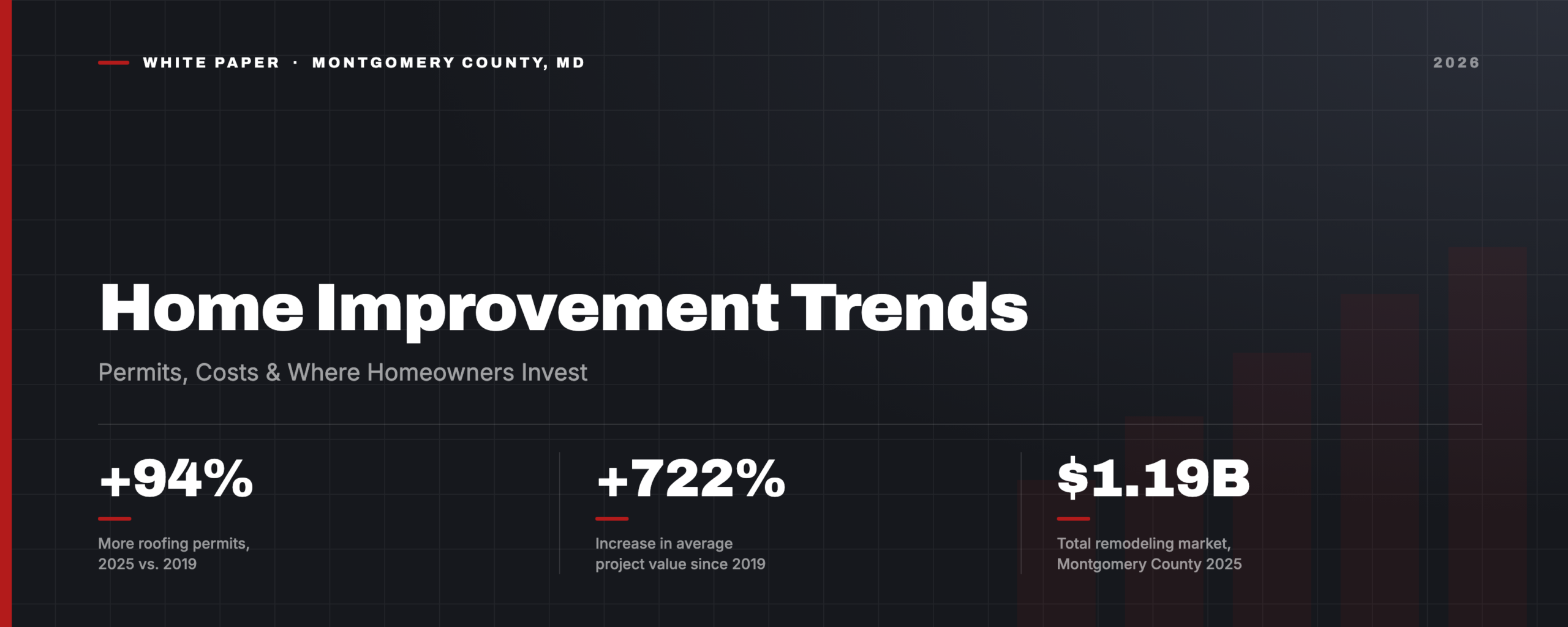 WHITE PAPER · MONTGOMERY COUNTY, MD

2026

Home Improvement Trends

Permits, Costs & Where Homeowners Invest

+94%

More roofing permits, 2025 vs. 2019

+722%

Increase in average project value since 2019

$1.19B

Total remodeling market, Montgomery County 2025